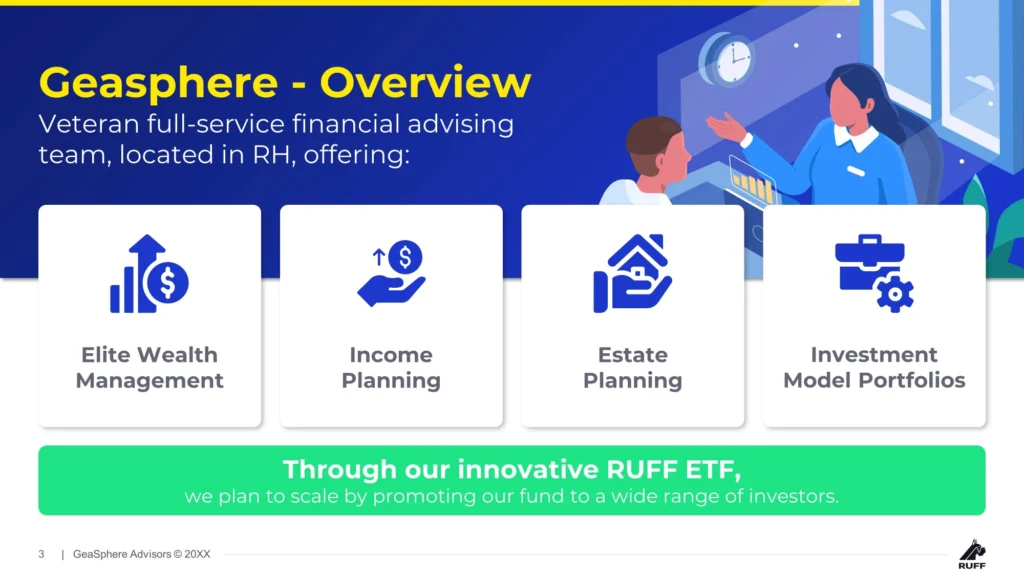 Geasphere - Overview

Veteran full-service financial advising team, located in RH, offering:

Elite Wealth Management

Income Planning

Estate Planning

Investment Model Portfolios

Through our innovative RUFF ETF,
we plan to scale by promoting our fund to a wide range of investors.

3 | GeaSphere Advisors © 20XX

RUFF